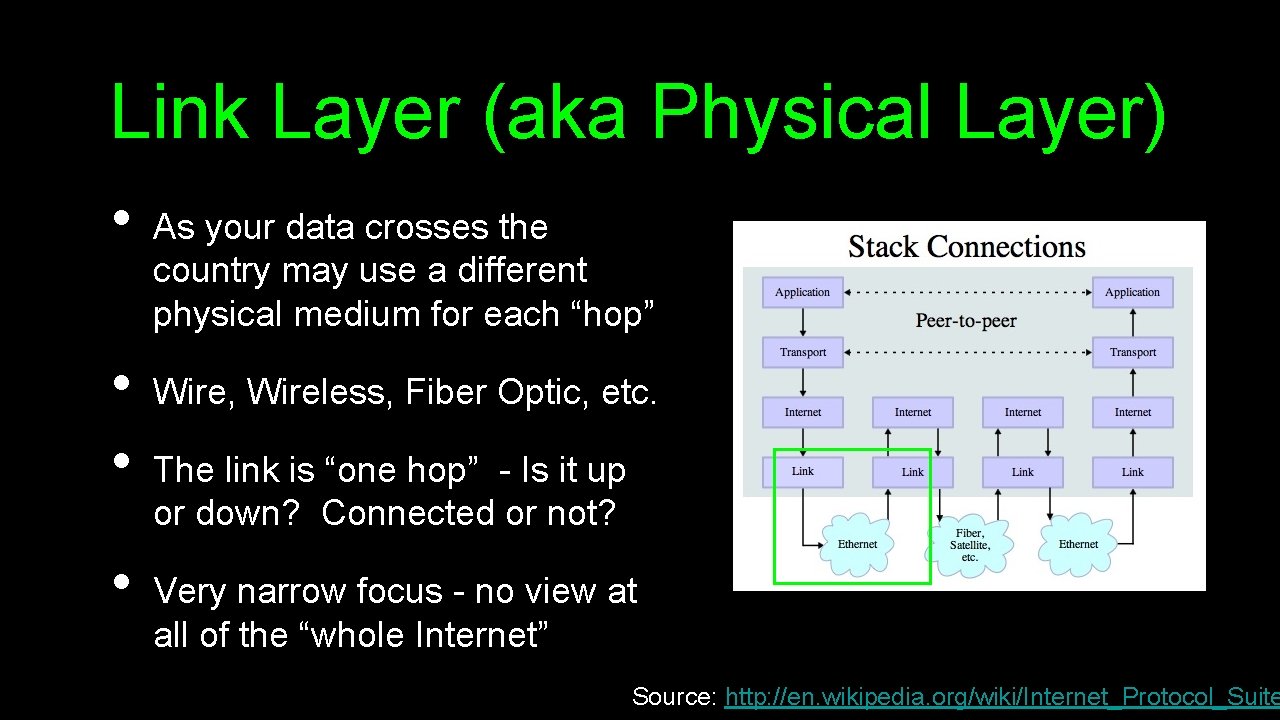 Link Layer (aka Physical Layer)

• As your data crosses the country may use a different physical medium for each “hop”

• Wire, Wireless, Fiber Optic, etc.

• The link is “one hop” - Is it up or down? Connected or not?

• Very narrow focus - no view at all of the “whole Internet”

Stack Connections

Application

Application

Peer-to-peer

Transport

Transport

Internet

Internet

Internet

Internet

Link

Link

Link

Link

Ethernet

Fiber, Satellite, etc.

Ethernet

Source: http://en.wikipedia.org/wiki/Internet_Protocol_Suite